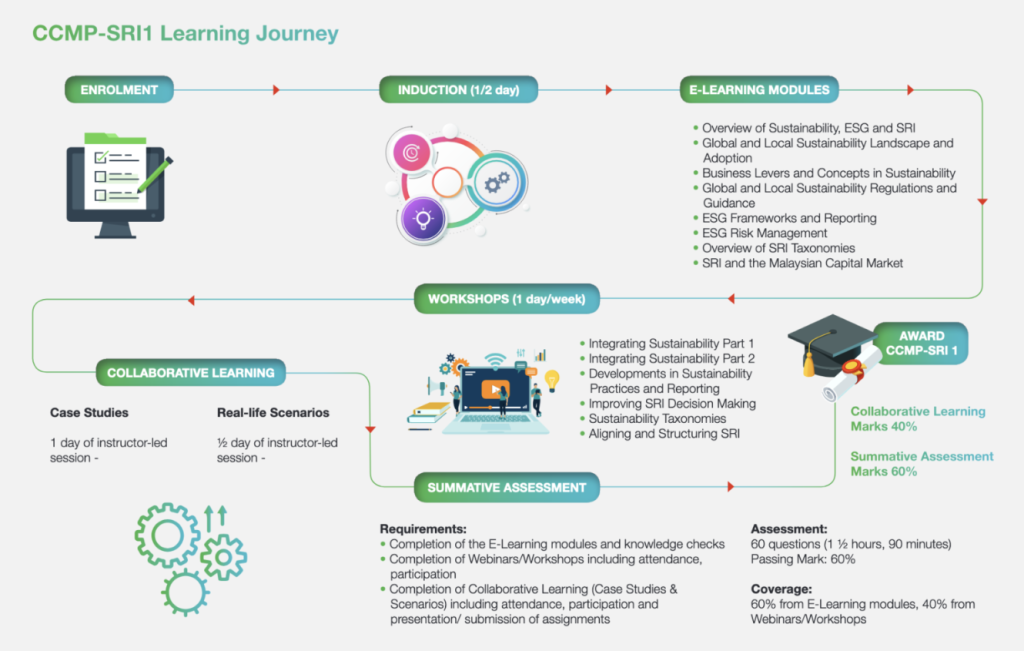 CCMP-SRI1 Learning Journey

ENROLMENT

INDUCTION (1/2 day)

E-LEARNING MODULES

- Overview of Sustainability, ESG and SRI
- Global and Local Sustainability Landscape and Adoption
- Business Levers and Concepts in Sustainability
- Global and Local Sustainability Regulations and Guidance
- ESG Frameworks and Reporting
- ESG Risk Management
- Overview of SRI Taxonomies
- SRI and the Malaysian Capital Market

WORKSHOPS (1 day/week)

- Integrating Sustainability Part 1
- Integrating Sustainability Part 2
- Developments in Sustainability Practices and Reporting
- Improving SRI Decision Making
- Sustainability Taxonomies
- Aligning and Structuring SRI

AWARD CCMP-SRI 1

Collaborative Learning Marks 40%

Summative Assessment Marks 60%

COLLABORATIVE LEARNING

Case Studies

1 day of instructor-led session -

Real-life Scenarios

½ day of instructor-led session -

SUMMATIVE ASSESSMENT

Requirements:
- Completion of the E-Learning modules and knowledge checks
- Completion of Webinars/Workshops including attendance, participation
- Completion of Collaborative Learning (Case Studies & Scenarios) including attendance, participation and presentation/ submission of assignments

Assessment:
60 questions (1 ½ hours, 90 minutes)
Passing Mark: 60%

Coverage:
60% from E-Learning modules, 40% from Webinars/Workshops